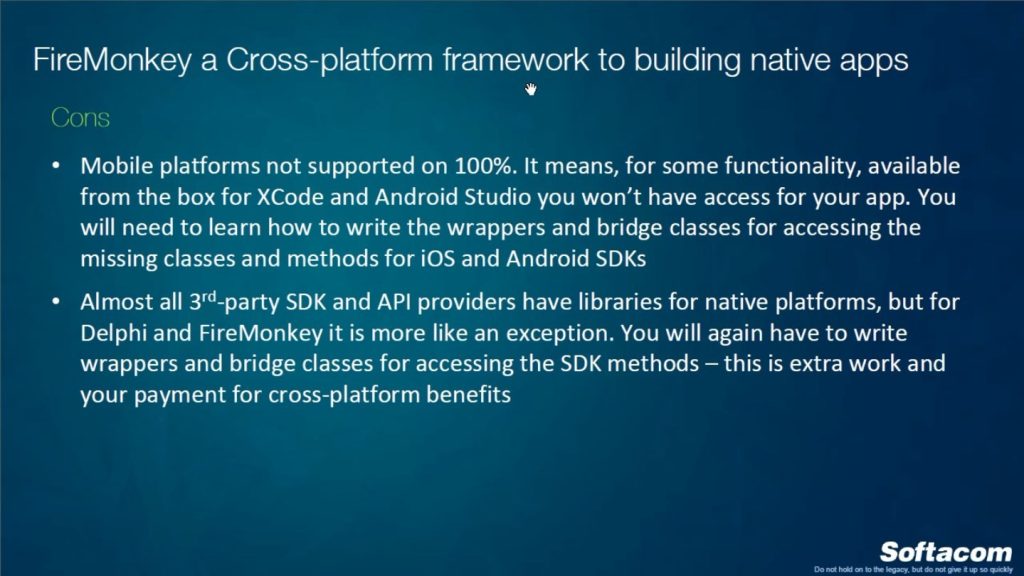 FireMonkey a Cross-platform framework to building native apps

Cons

• Mobile platforms not supported on 100%. It means, for some functionality, available from the box for XCode and Android Studio you won't have access for your app. You will need to learn how to write the wrappers and bridge classes for accessing the missing classes and methods for iOS and Android SDKs

• Almost all 3$^{rd}$-party SDK and API providers have libraries for native platforms, but for Delphi and FireMonkey it is more like an exception. You will again have to write wrappers and bridge classes for accessing the SDK methods – this is extra work and your payment for cross-platform benefits

Softacom
Do not hold on to the legacy, but do not give it up so quickly